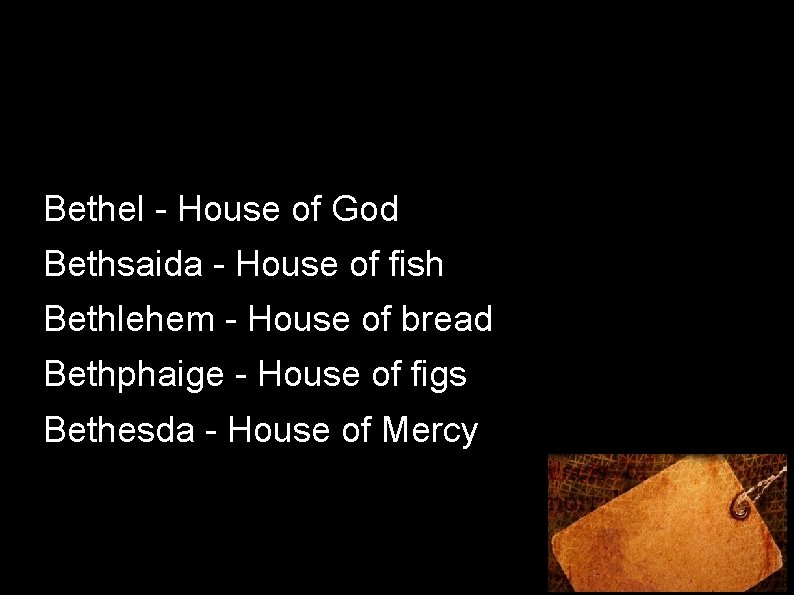 Bethel - House of God

Bethsaida - House of fish

Bethlehem - House of bread

Bethphaige - House of figs

Bethesda - House of Mercy